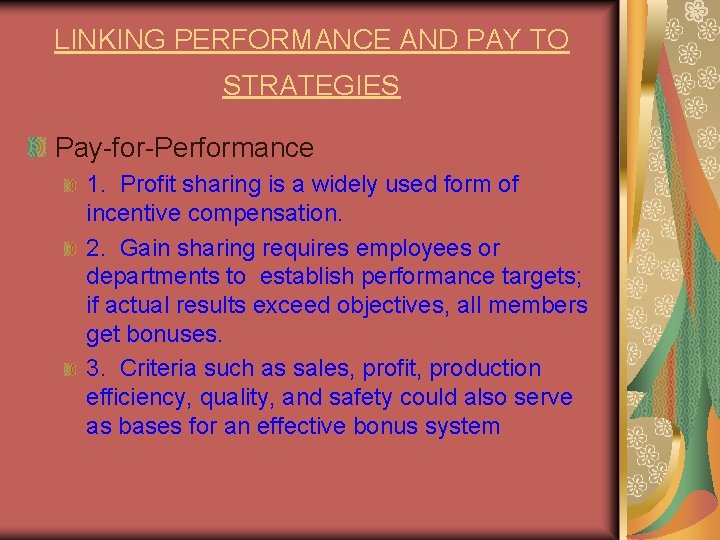 LINKING PERFORMANCE AND PAY TO STRATEGIES

Pay-for-Performance

1. Profit sharing is a widely used form of incentive compensation.

2. Gain sharing requires employees or departments to establish performance targets; if actual results exceed objectives, all members get bonuses.

3. Criteria such as sales, profit, production efficiency, quality, and safety could also serve as bases for an effective bonus system